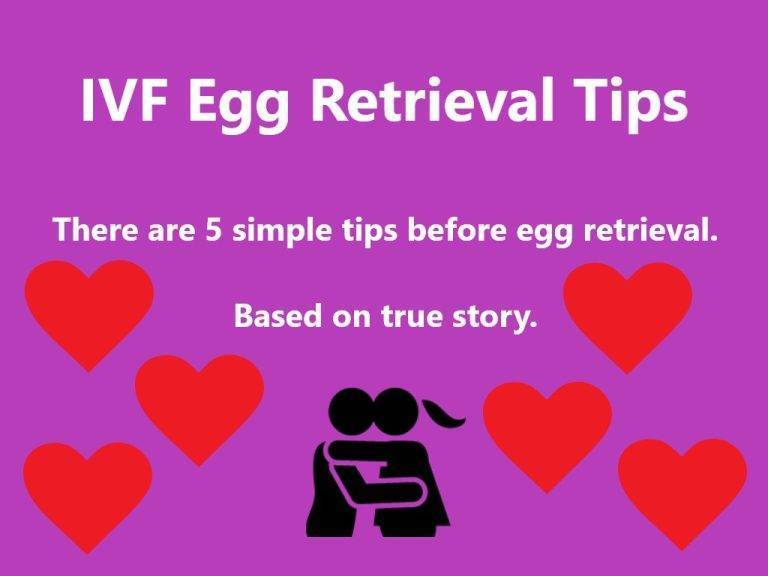 IVF Egg Retrieval Tips

There are 5 simple tips before egg retrieval.

Based on true story.